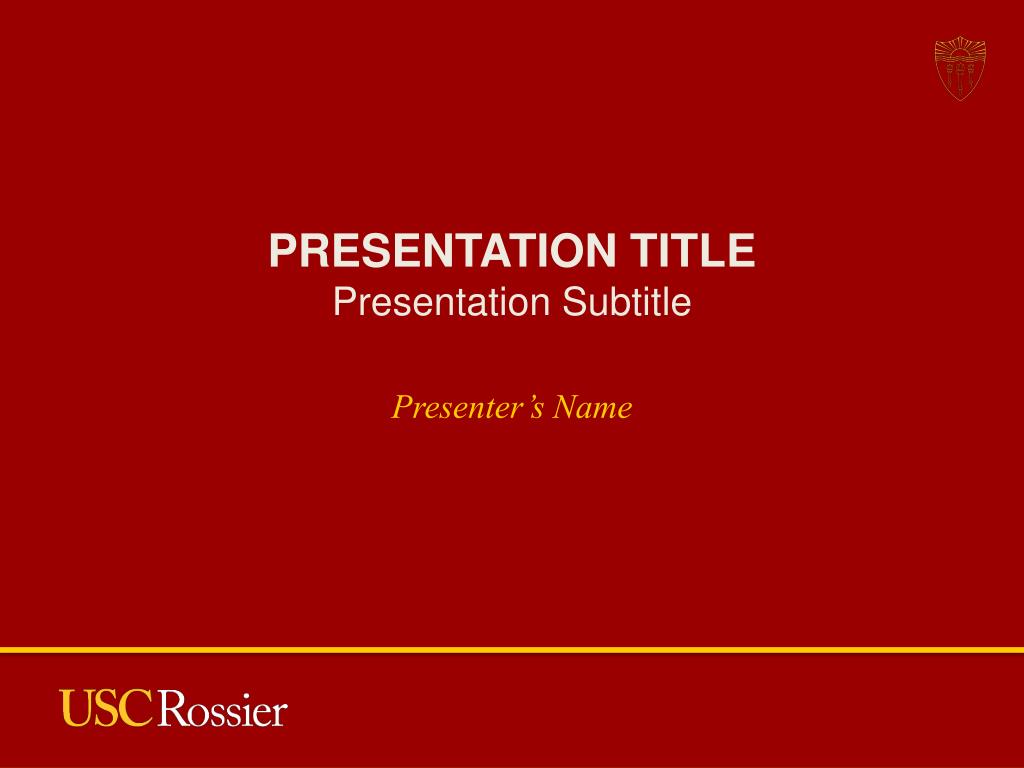 PRESENTATION TITLE
Presentation Subtitle

Presenter’s Name

USC Rossier